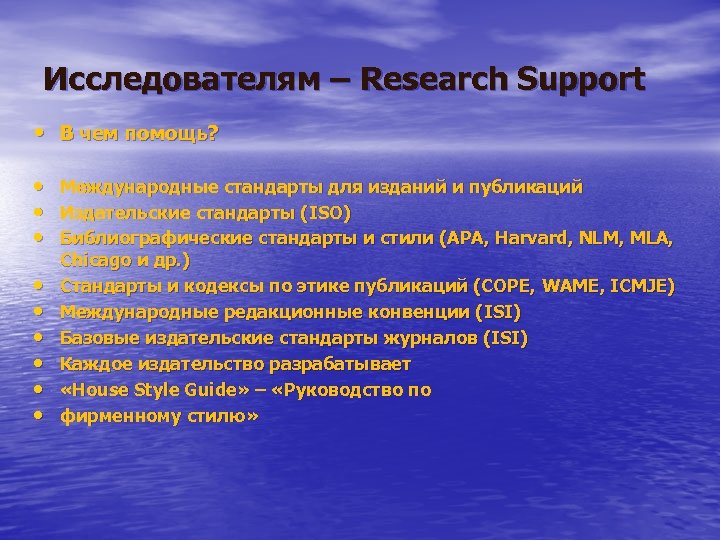 Исследователям – Research Support

• В чем помощь?

• Международные стандарты для изданий и публикаций
• Издательские стандарты (ISO)
• Библиографические стандарты и стили (APA, Harvard, NLM, MLA, Chicago и др.)
• Стандарты и кодексы по этике публикаций (COPE, WAME, ICMJE)
• Международные редакционные конвенции (ISI)
• Базовые издательские стандарты журналов (ISI)
• Каждое издательство разрабатывает
• «House Style Guide» – «Руководство по
• фирменному стилю»